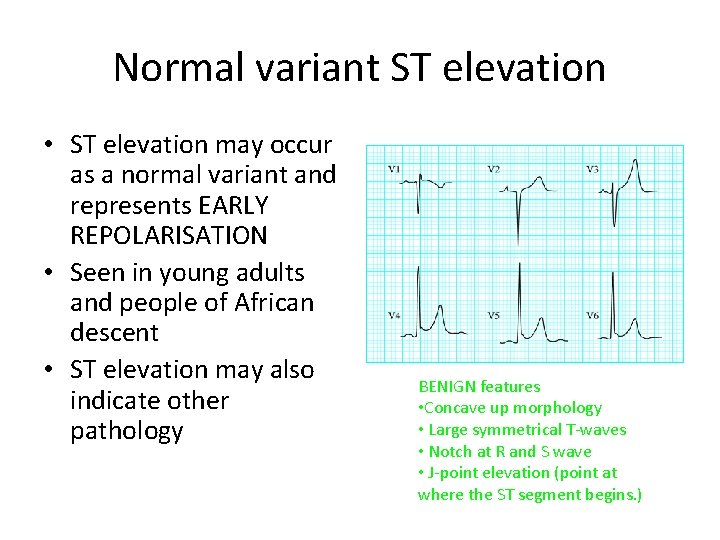 Normal variant ST elevation

• ST elevation may occur as a normal variant and represents EARLY REPOLARISATION

• Seen in young adults and people of African descent

• ST elevation may also indicate other pathology

V1 V2 V3

V4 V5 V6

BENIGN features
•Concave up morphology
• Large symmetrical T-waves
• Notch at R and S wave
• J-point elevation (point at where the ST segment begins.)